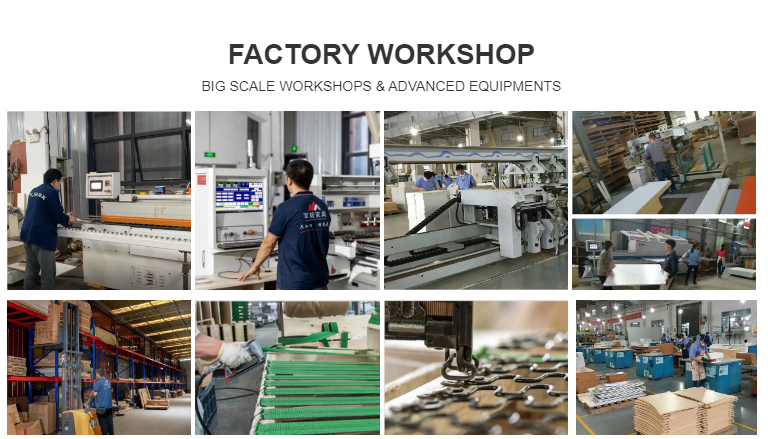 FACTORY WORKSHOP

BIG SCALE WORKSHOPS & ADVANCED EQUIPMENTS